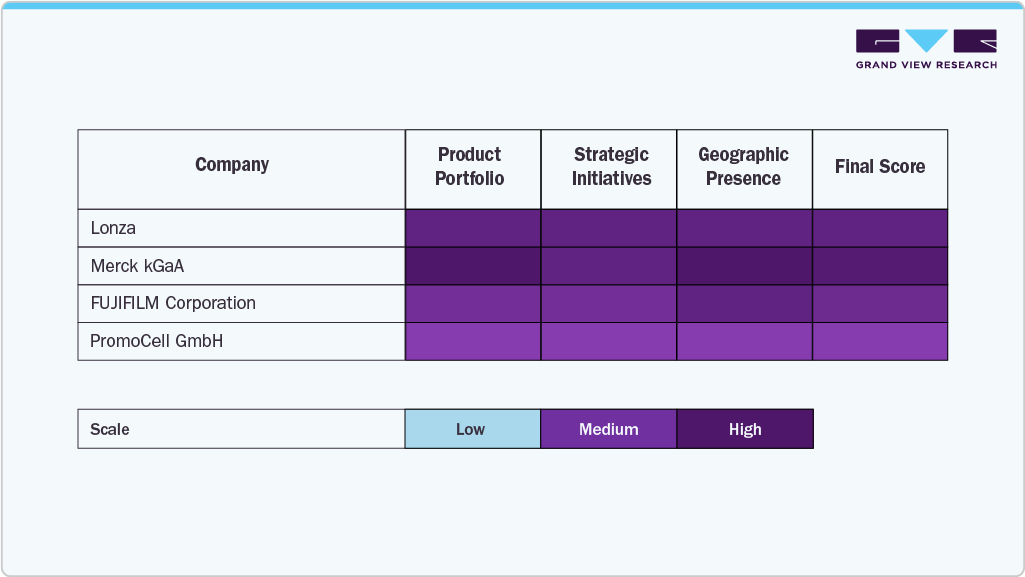 GRAND VIEW RESEARCH

| Company | Product Portfolio | Strategic Initiatives | Geographic Presence | Final Score |
|---|---|---|---|---|
| Lonza | | | | |
| Merck kGaA | | | | |
| FUJIFILM Corporation | | | | |
| PromoCell GmbH | | | | |

| Scale | Low | Medium | High |
|---|---|---|---|